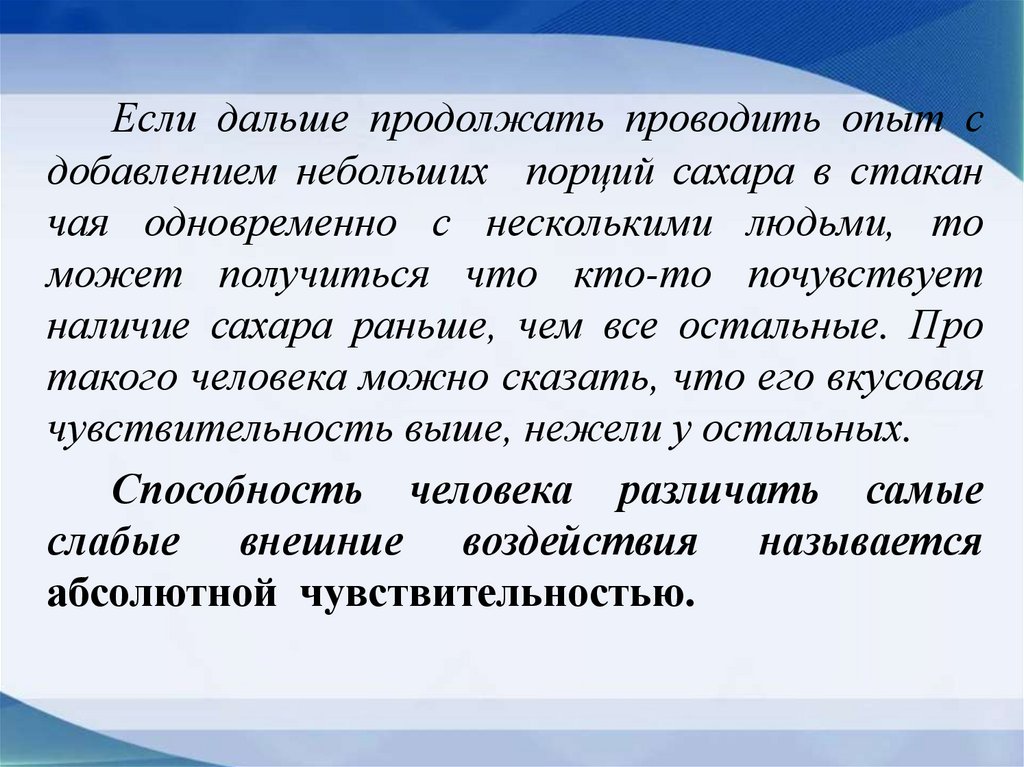 Если дальше продолжать проводить опыт с добавлением небольших порций сахара в стакан чая одновременно с несколькими людьми, то может получиться что кто-то почувствует наличие сахара раньше, чем все остальные. Про такого человека можно сказать, что его вкусовая чувствительность выше, нежели у остальных.

Способность человека различать самые слабые внешние воздействия называется абсолютной чувствительностью.